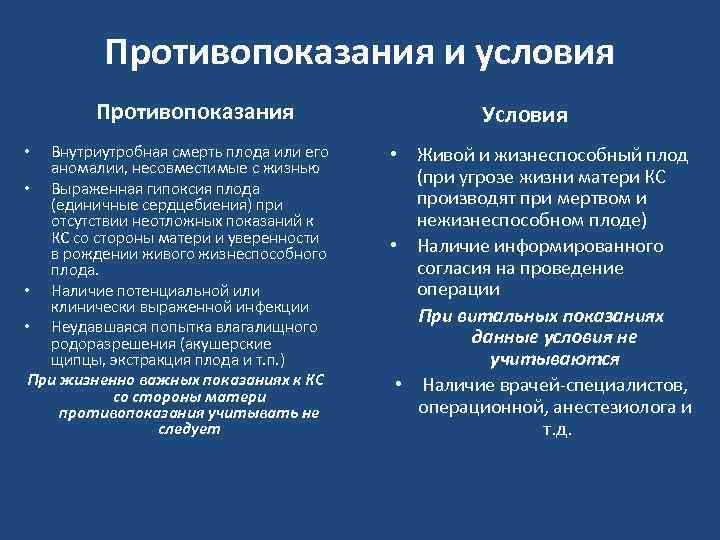 Противопоказания и условия

Противопоказания

• Внутриутробная смерть плода или его аномалии, несовместимые с жизнью
• Выраженная гипоксия плода (единичные сердцебиения) при отсутствии неотложных показаний к КС со стороны матери и уверенности в рождении живого жизнеспособного плода.
• Наличие потенциальной или клинически выраженной инфекции
• Неудавшаяся попытка влагалищного родоразрешения (акушерские щипцы, экстракция плода и т.п.)

При жизненно важных показаниях к КС со стороны матери противопоказания учитывать не следует

Условия

• Живой и жизнеспособный плод (при угрозе жизни матери КС производят при мертвом и нежизнеспособном плоде)
• Наличие информированного согласия на проведение операции

При витальных показаниях данные условия не учитываются

• Наличие врачей-специалистов, операционной, анестезиолога и т.д.